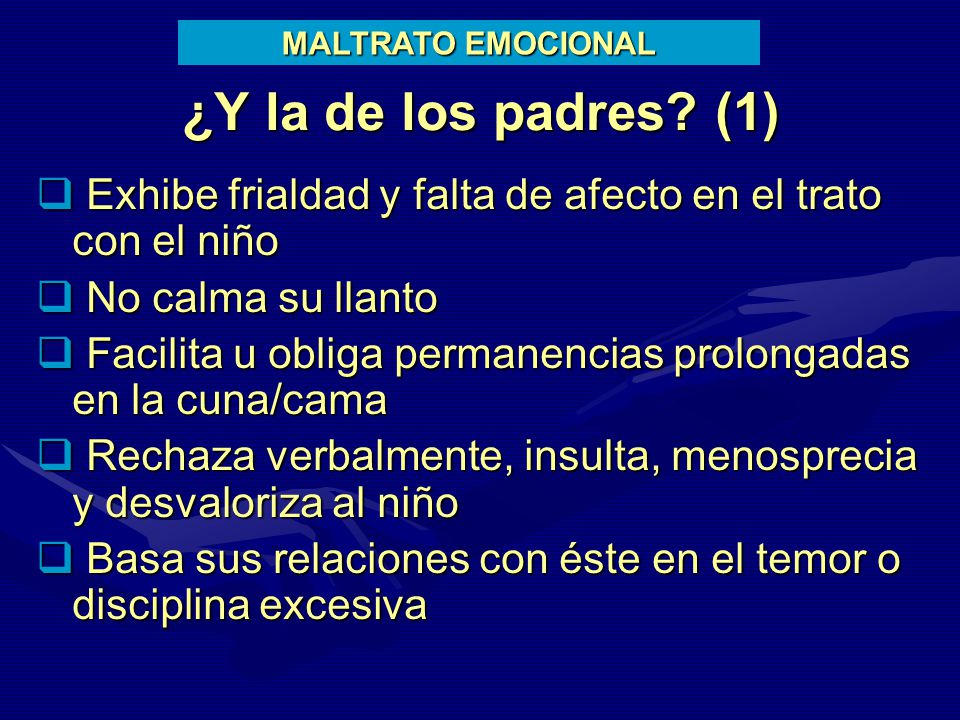 MALTRATO EMOCIONAL

¿Y la de los padres? (1)

❑ Exhibe frialdad y falta de afecto en el trato con el niño

❑ No calma su llanto

❑ Facilita u obliga permanencias prolongadas en la cuna/cama

❑ Rechaza verbalmente, insulta, menosprecia y desvaloriza al niño

❑ Basa sus relaciones con éste en el temor o disciplina excesiva